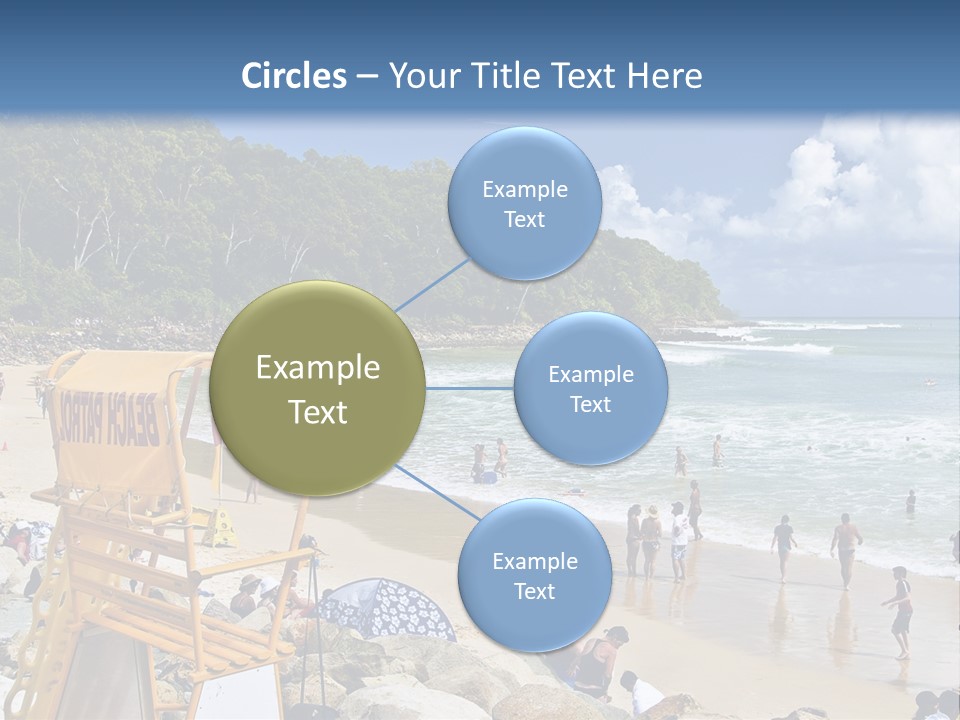 Circles – Your Title Text Here

Example Text

Example Text

Example Text

Example Text

BEACH PATROL